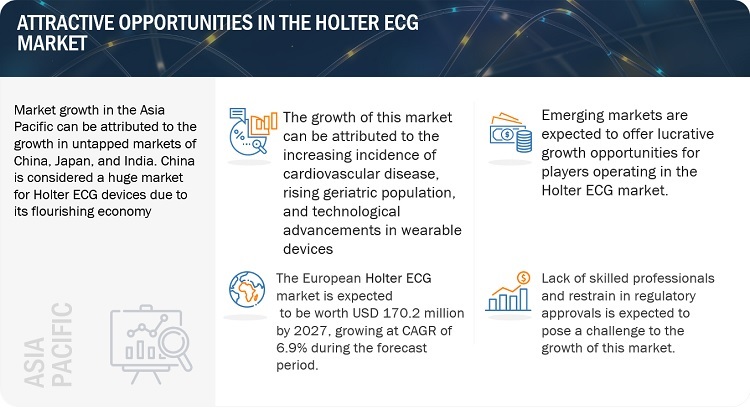 ATTRACTIVE OPPORTUNITIES IN THE HOLTER ECG MARKET

Market growth in the Asia Pacific can be attributed to the growth in untapped markets of China, Japan, and India. China is considered a huge market for Holter ECG devices due to its flourishing economy

ASIA PACIFIC

The growth of this market can be attributed to the increasing incidence of cardiovascular disease, rising geriatric population, and technological advancements in wearable devices

The European Holter ECG market is expected to be worth USD 170.2 million by 2027, growing at CAGR of 6.9% during the forecast period.

Emerging markets are expected to offer lucrative growth opportunities for players operating in the Holter ECG market.

Lack of skilled professionals and restrain in regulatory approvals is expected to pose a challenge to the growth of this market.